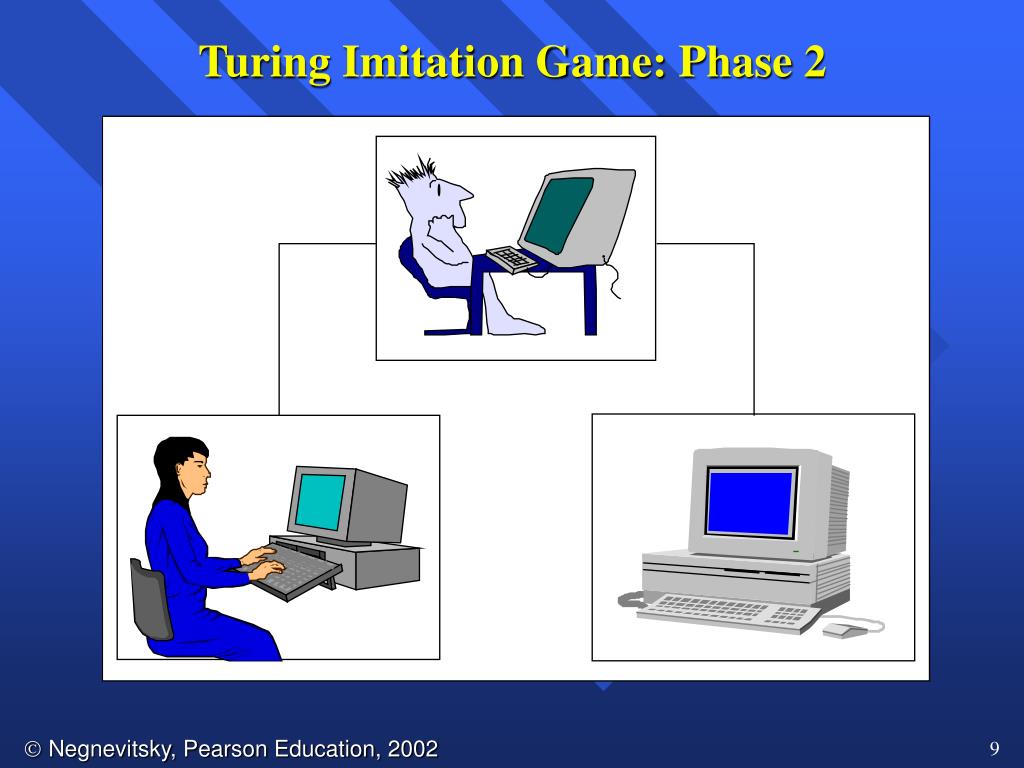 Turing Imitation Game: Phase 2

© Negnevitsky, Pearson Education, 2002

9